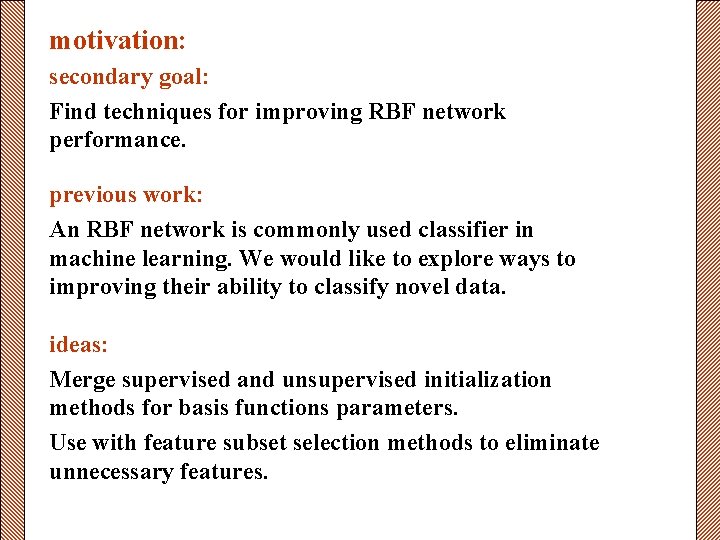 motivation:

secondary goal:

Find techniques for improving RBF network performance.

previous work:

An RBF network is commonly used classifier in machine learning. We would like to explore ways to improving their ability to classify novel data.

ideas:

Merge supervised and unsupervised initialization methods for basis functions parameters.

Use with feature subset selection methods to eliminate unnecessary features.